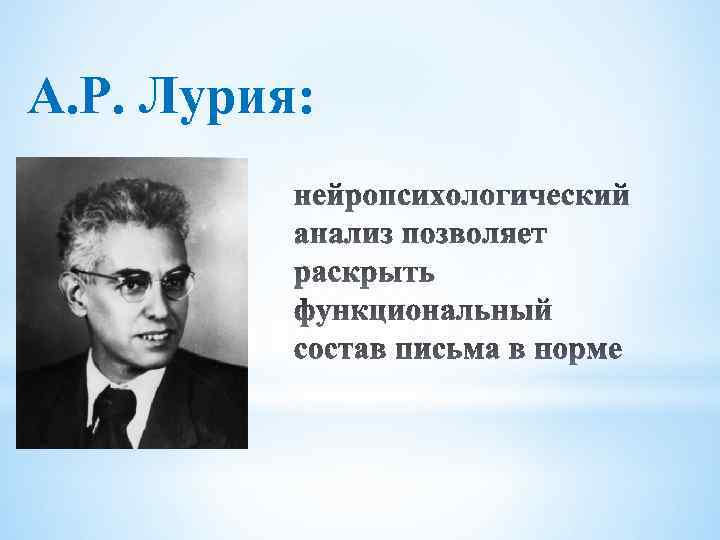 А.Р. Лурия:

нейропсихологический анализ позволяет раскрыть функциональный состав письма в норме